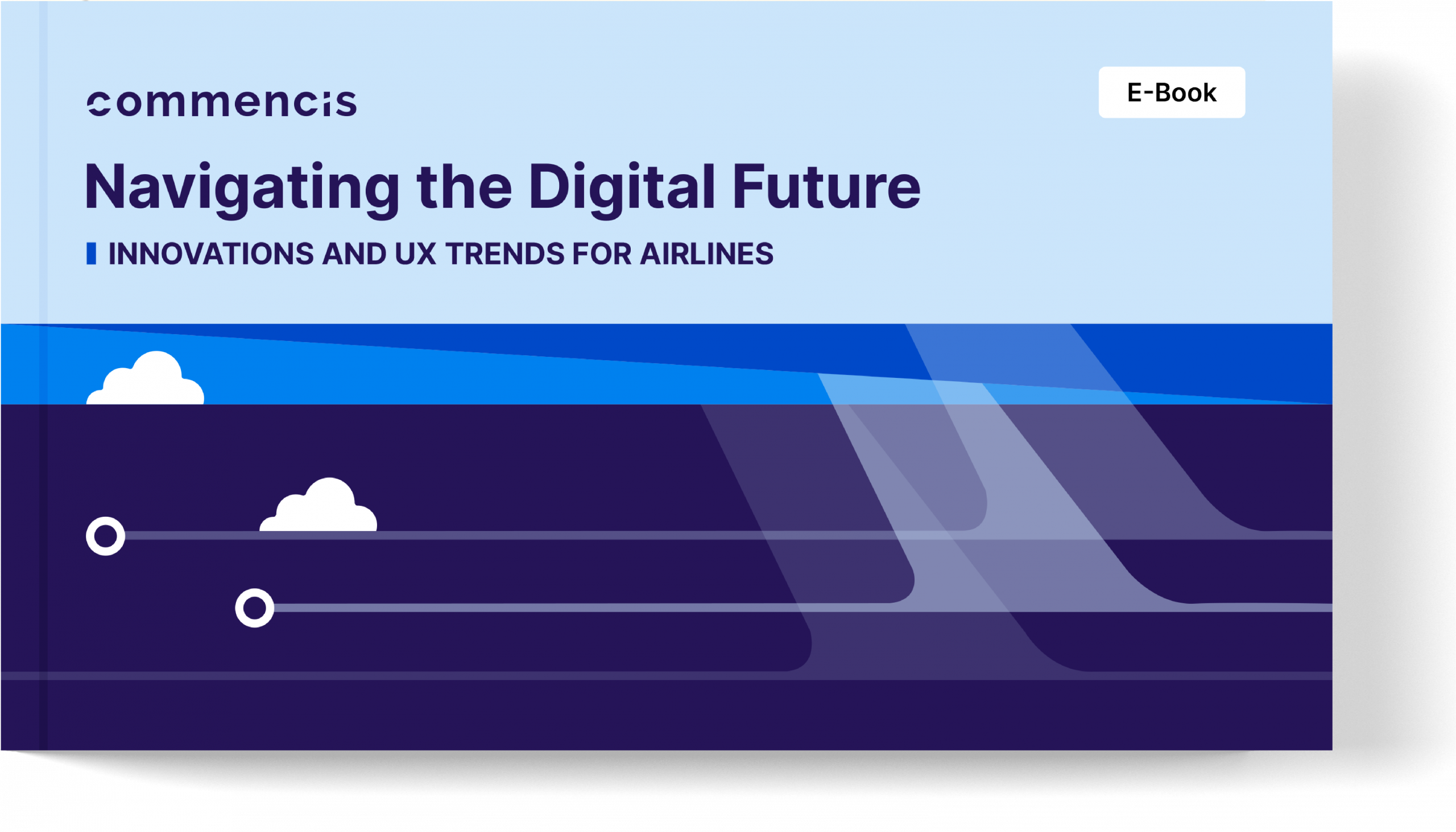 commencis

E-Book

Navigating the Digital Future

INNOVATIONS AND UX TRENDS FOR AIRLINES